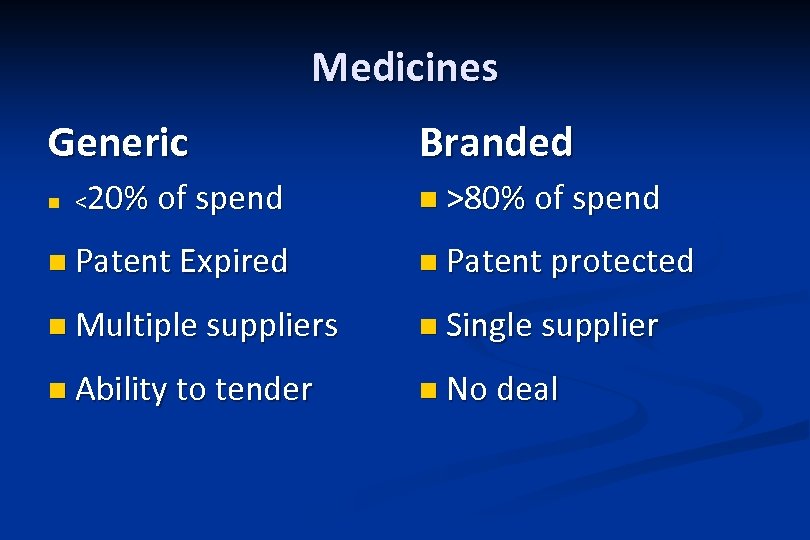 Medicines

Generic

- <20% of spend
- Patent Expired
- Multiple suppliers
- Ability to tender

Branded

- >80% of spend
- Patent protected
- Single supplier
- No deal